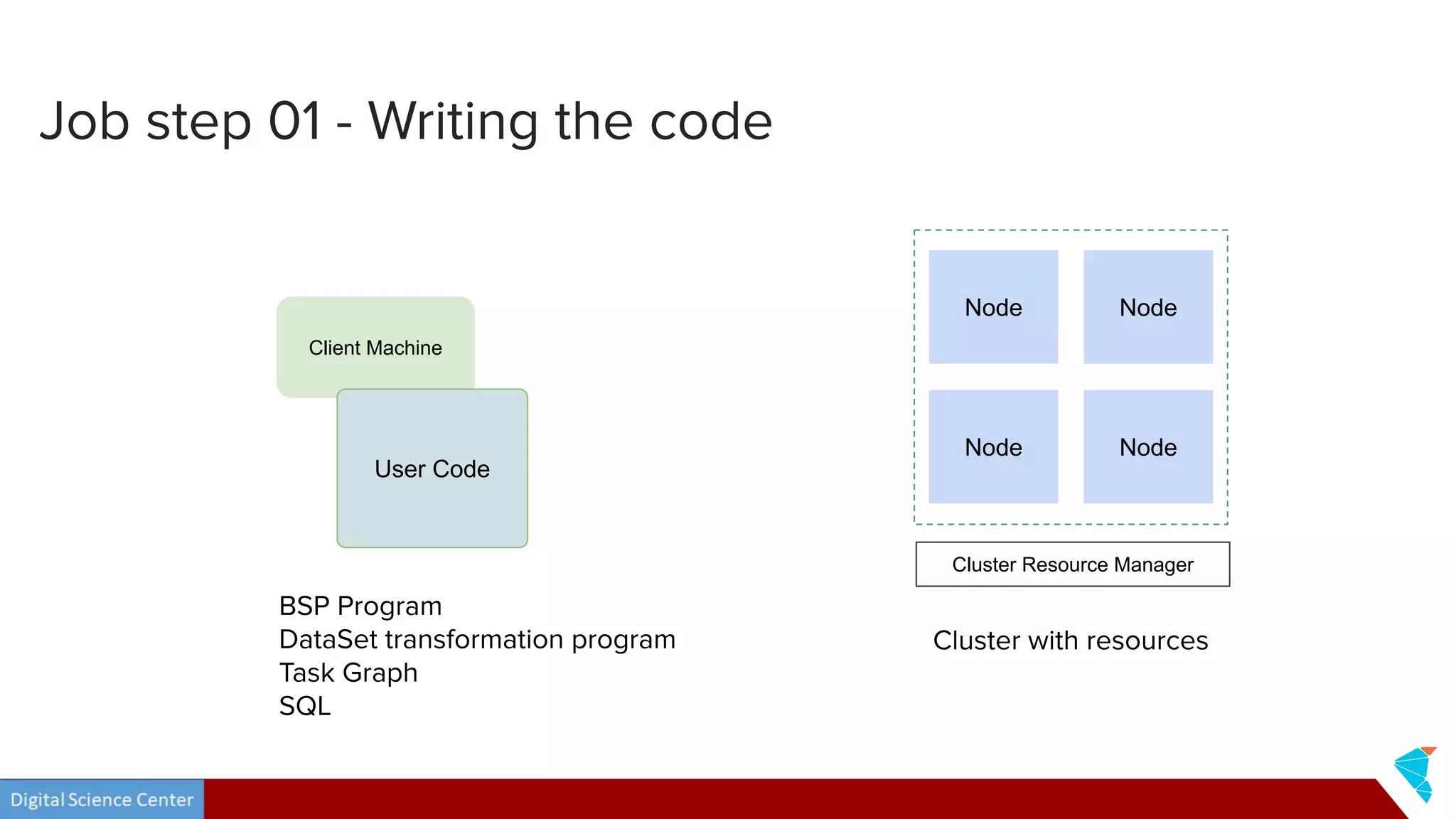 Job step 01 - Writing the code

Client Machine

User Code

BSP Program
DataSet transformation program
Task Graph
SQL

Node

Node

Node

Node

Cluster Resource Manager

Cluster with resources

Digital Science Center